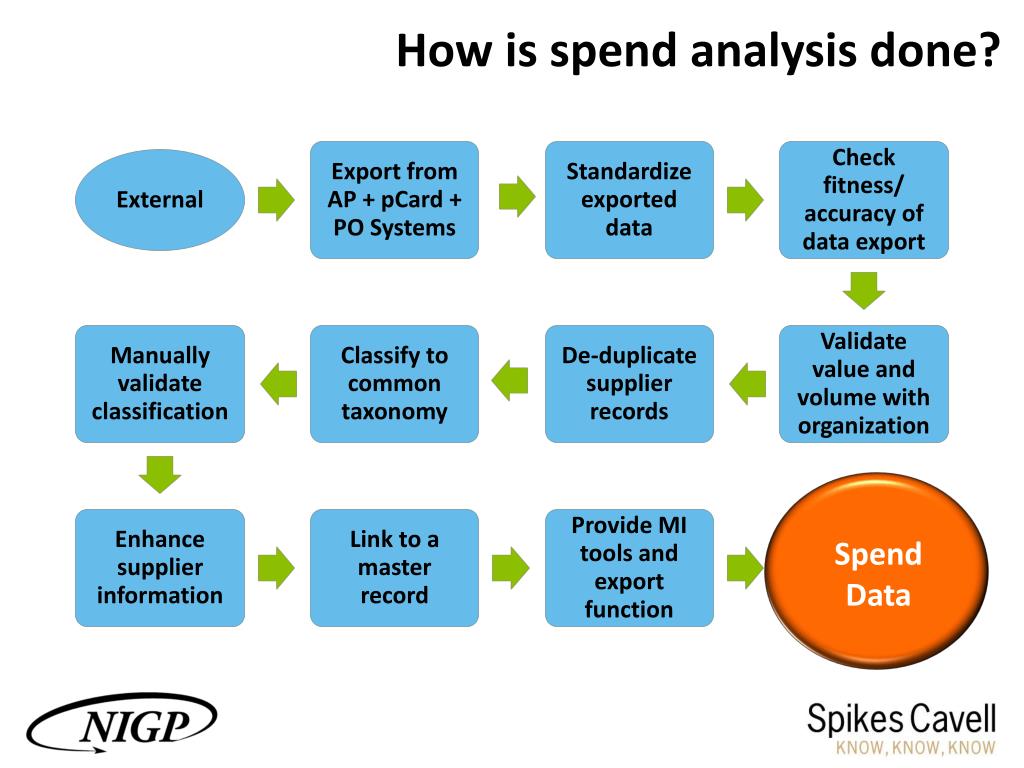 How is spend analysis done?

External

Export from AP + pCard + PO Systems

Standardize exported data

Check fitness/ accuracy of data export

Validate value and volume with organization

De-duplicate supplier records

Classify to common taxonomy

Manually validate classification

Enhance supplier information

Link to a master record

Provide MI tools and export function

Spend Data

NIGP

Spikes Cavell
KNOW, KNOW, KNOW